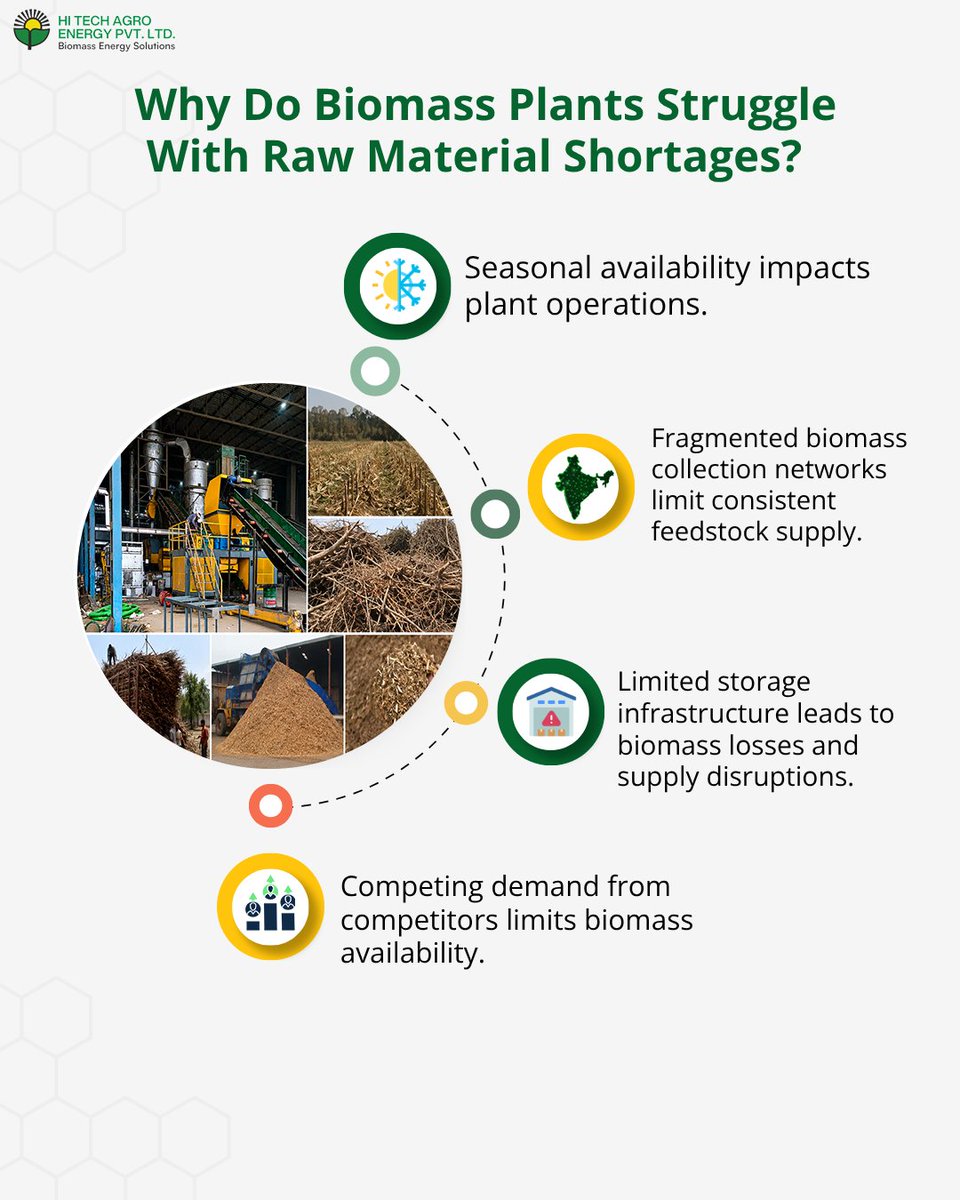 HI TECH AGRO ENERGY PVT. LTD.
Biomass Energy Solutions

Why Do Biomass Plants Struggle With Raw Material Shortages?

Seasonal availability impacts plant operations.

Fragmented biomass collection networks limit consistent feedstock supply.

Limited storage infrastructure leads to biomass losses and supply disruptions.

Competing demand from competitors limits biomass availability.